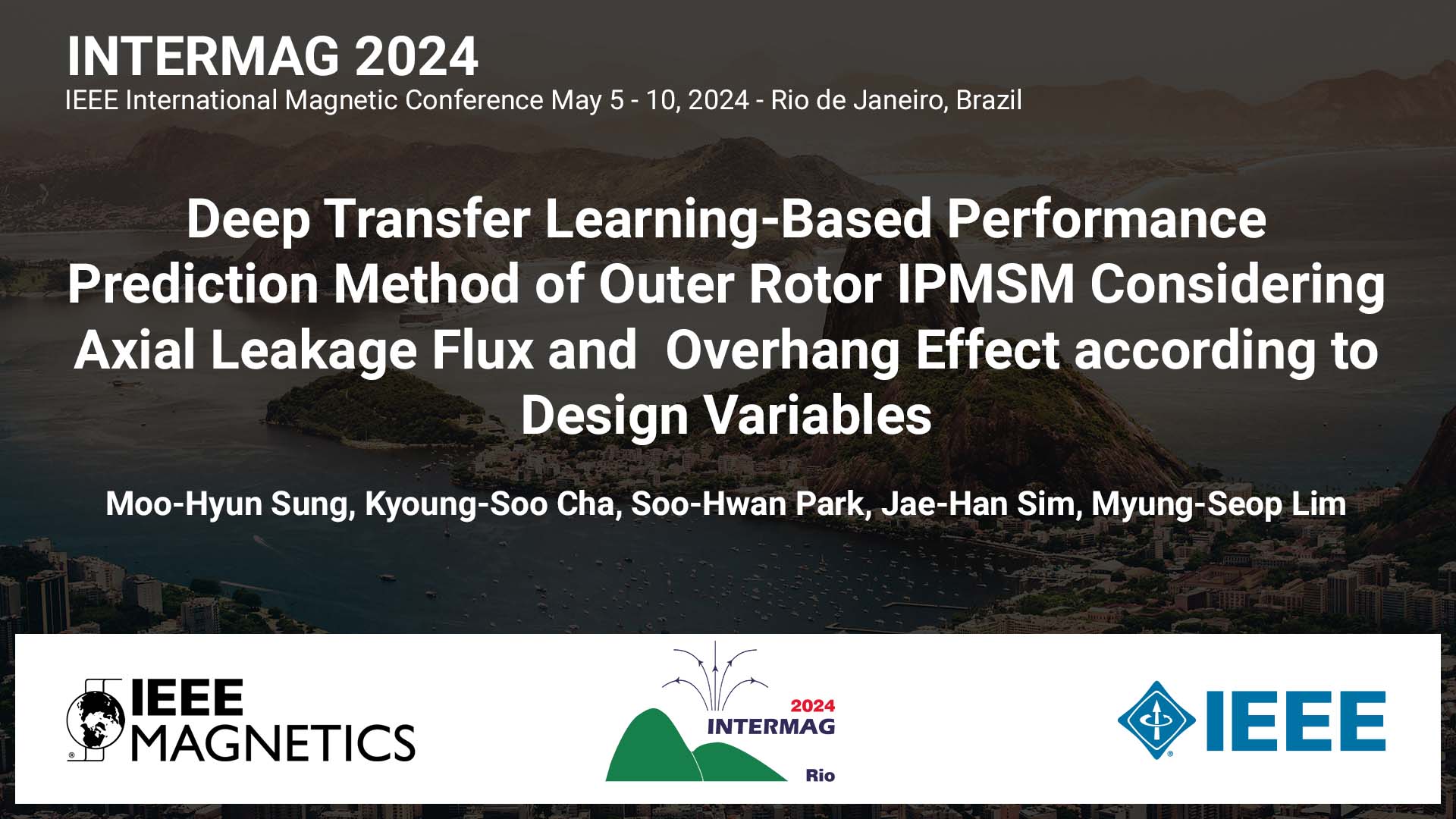 INTERMAG 2024
IEEE International Magnetic Conference May 5 - 10, 2024 - Rio de Janeiro, Brazil

Deep Transfer Learning-Based Performance Prediction Method of Outer Rotor IPMSM Considering Axial Leakage Flux and Overhang Effect according to Design Variables

Moo-Hyun Sung, Kyoung-Soo Cha, Soo-Hwan Park, Jae-Han Sim, Myung-Seop Lim

IEEE MAGNETICS

2024 INTERMAG Rio

IEEE